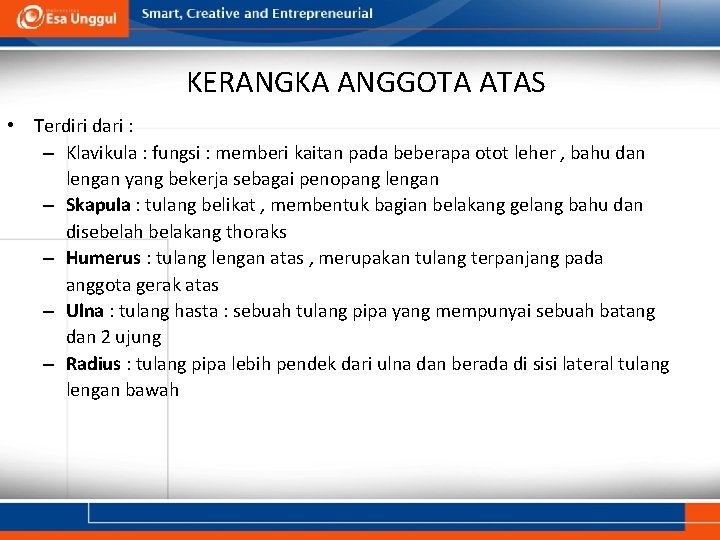 Esa Unggul

Smart, Creative and Entrepreneurial

KERANGKA ANGGOTA ATAS

• Terdiri dari :
– Klavikula : fungsi : memberi kaitan pada beberapa otot leher , bahu dan lengan yang bekerja sebagai penopang lengan
– Skapula : tulang belikat , membentuk bagian belakang gelang bahu dan disebelah belakang thoraks
– Humerus : tulang lengan atas , merupakan tulang terpanjang pada anggota gerak atas
– Ulna : tulang hasta : sebuah tulang pipa yang mempunyai sebuah batang dan 2 ujung
– Radius : tulang pipa lebih pendek dari ulna dan berada di sisi lateral tulang lengan bawah